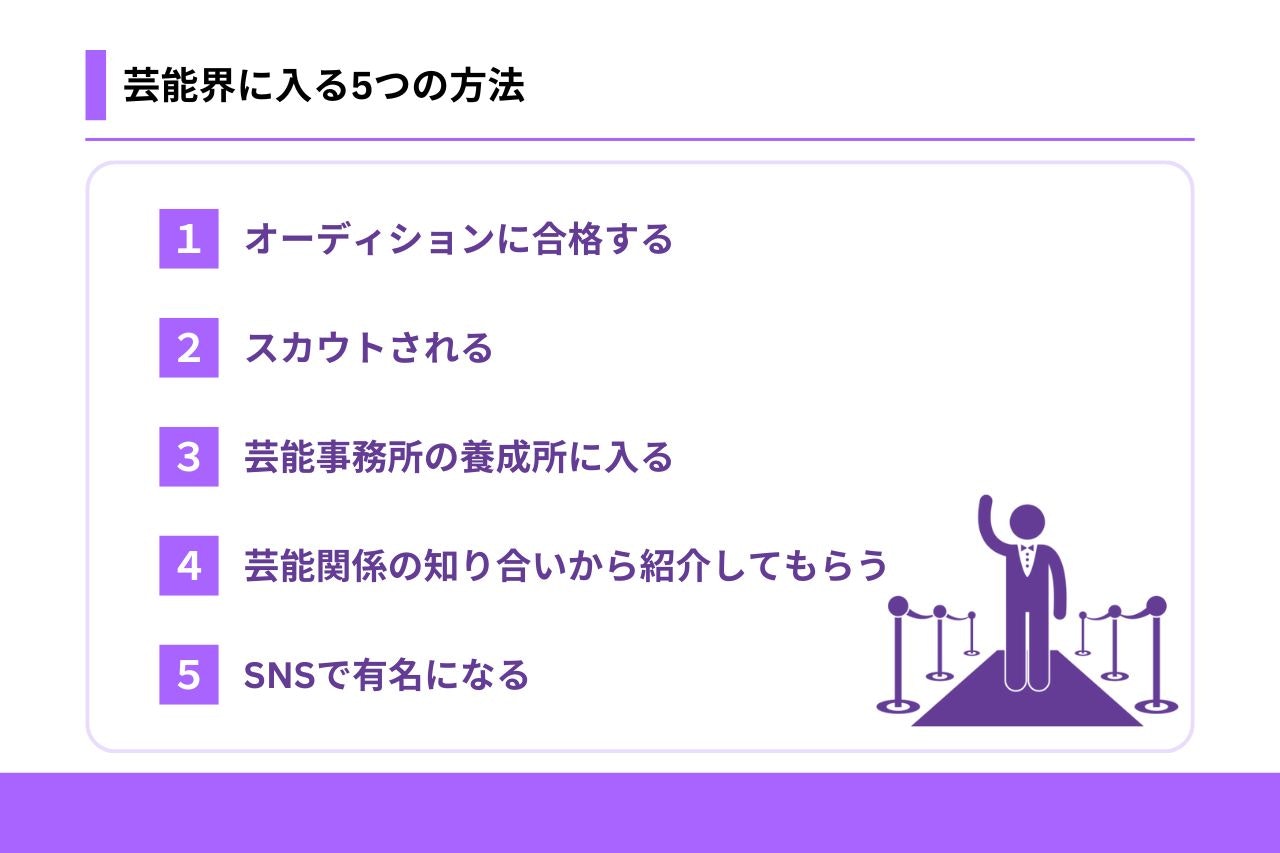 芸能界に入る5つの方法

1 オーディションに合格する

2 スカウトされる

3 芸能事務所の養成所に入る

4 芸能関係の知り合いから紹介してもらう

5 SNSで有名になる